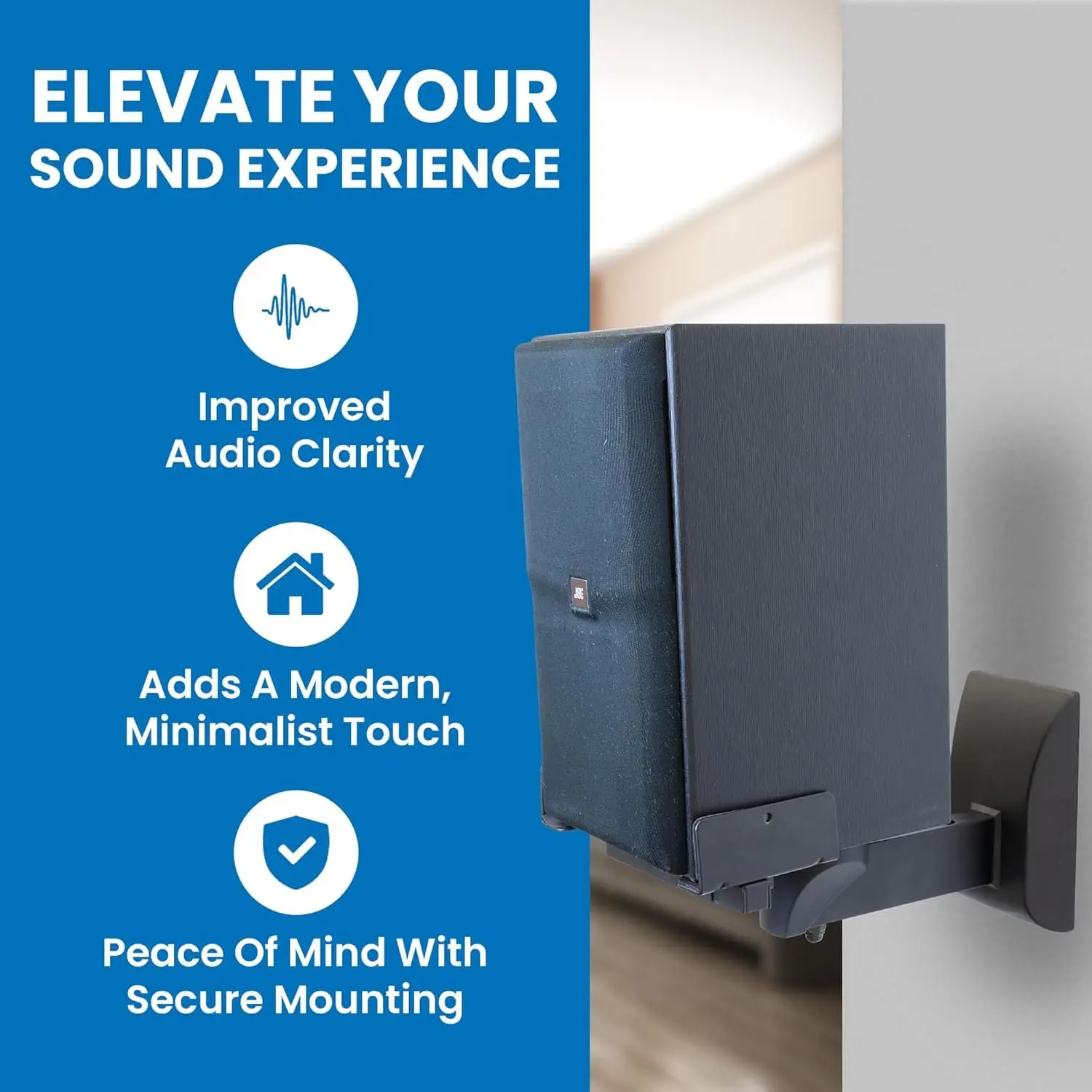 ELEVATE YOUR SOUND EXPERIENCE

Improved Audio Clarity

Adds A Modern, Minimalist Touch

Peace Of Mind With Secure Mounting

JBL